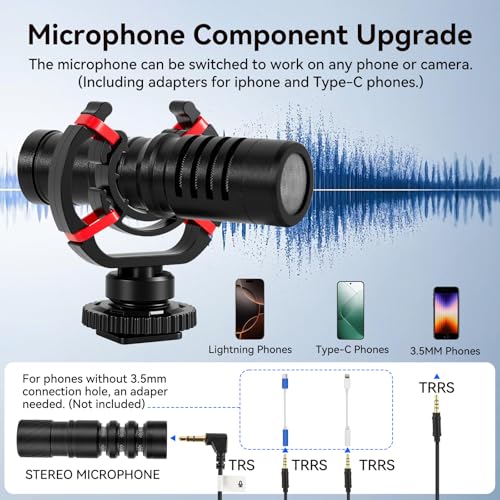 Microphone Component Upgrade

The microphone can be switched to work on any phone or camera. (Including adapters for iphone and Type-C phones.)

Lightning Phones

Type-C Phones

3.5MM Phones

For phones without 3.5mm connection hole, an adaper needed. (Not included)

TRRS

STEREO MICROPHONE

TRS

TRRS

TRRS